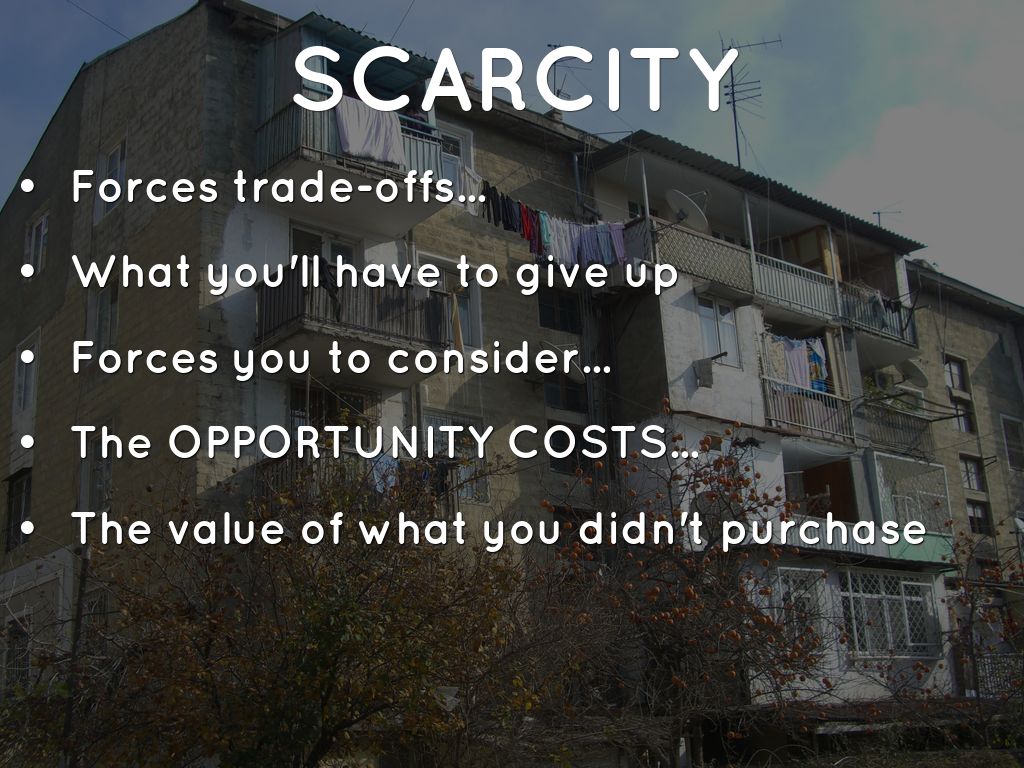 SCARCITY

• Forces trade-offs…
• What you'll have to give up
• Forces you to consider…
• The OPPORTUNITY COSTS…
• The value of what you didn't purchase